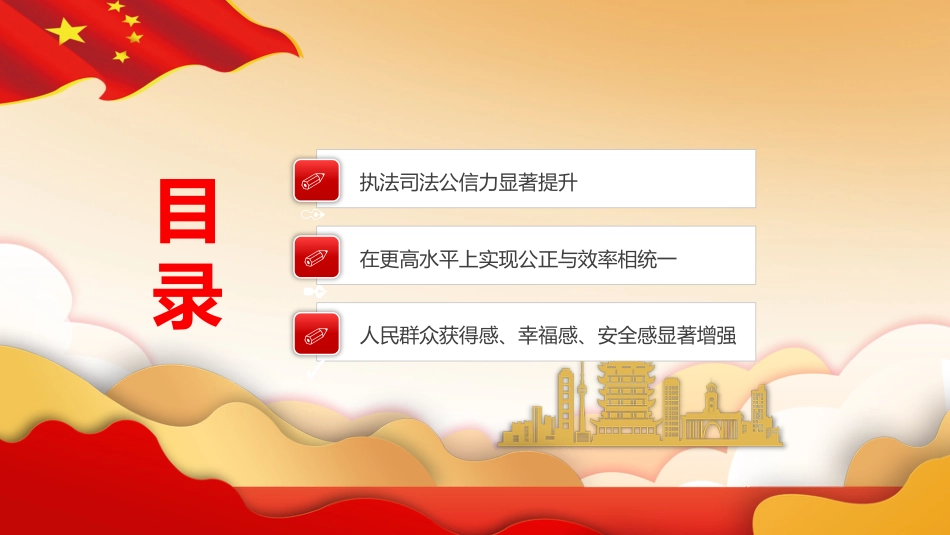 目录

执法司法公信力显著提升

在更高水平上实现公正与效率相统一

人民群众获得感、幸福感、安全感显著增强